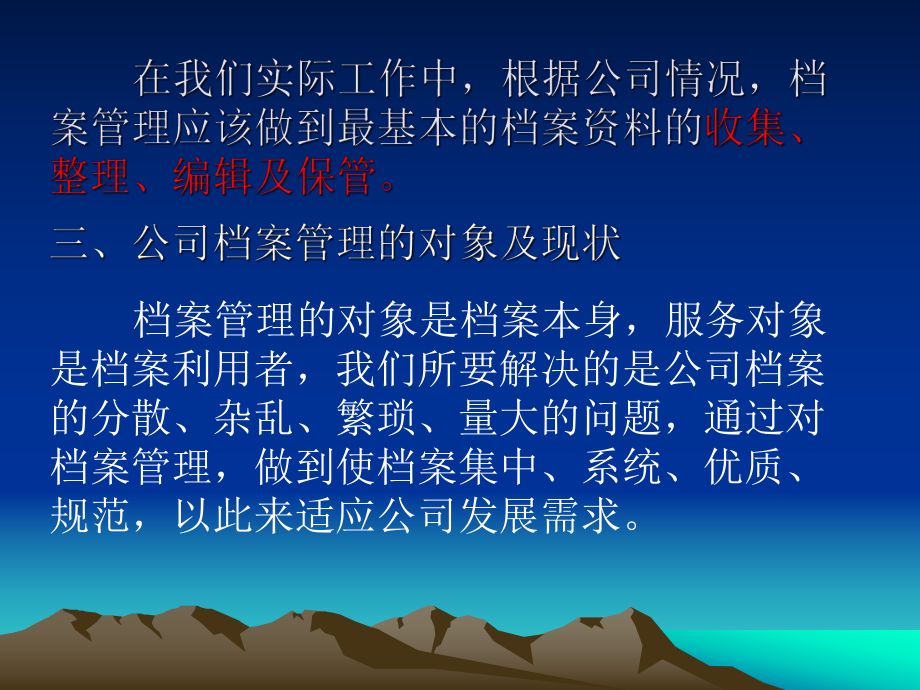 在我们实际工作中，根据公司情况，档案管理应该做到最基本的档案资料的收集、整理、编辑及保管。

三、公司档案管理的对象及现状

档案管理的对象是档案本身，服务对象是档案利用者，我们所要解决的是公司档案的分散、杂乱、繁琐、量大的问题，通过对档案管理，做到使档案集中、系统、优质、规范，以此来适应公司发展需求。